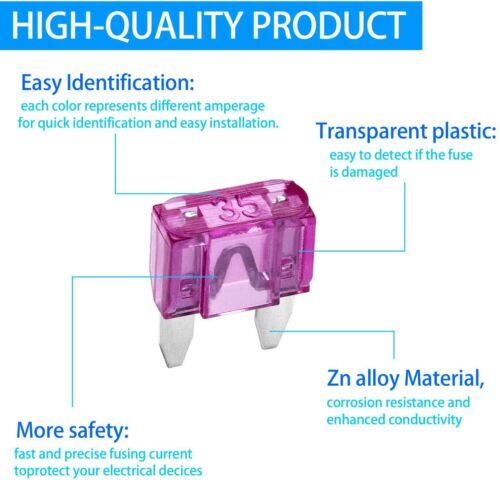 HIGH-QUALITY PRODUCT

Easy Identification:
each color represents different amperage for quick identification and easy installation.

Transparent plastic:
easy to detect if the fuse is damaged

35

Zn alloy Material,
corrosion resistance and enhanced conductivity

More safety:
fast and precise fusing current toprotect your electrical decices